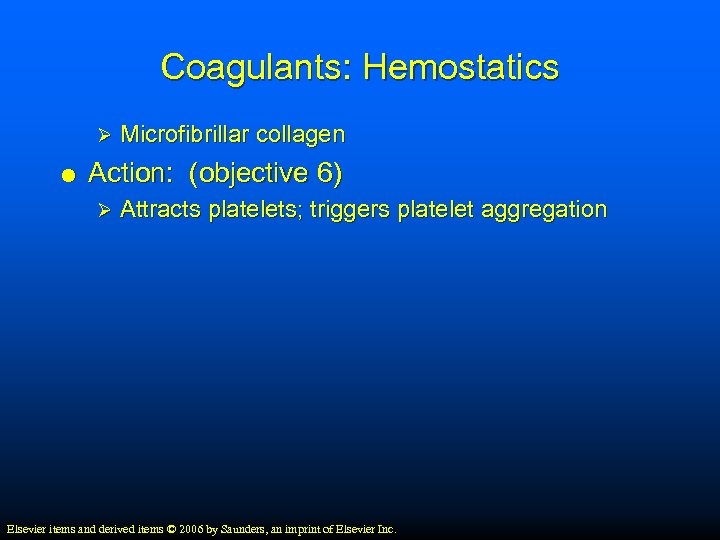 Coagulants: Hemostatics

➢ Microfibrillar collagen

● Action: (objective 6)

➢ Attracts platelets; triggers platelet aggregation

Elsevier items and derived items © 2006 by Saunders, an imprint of Elsevier Inc.